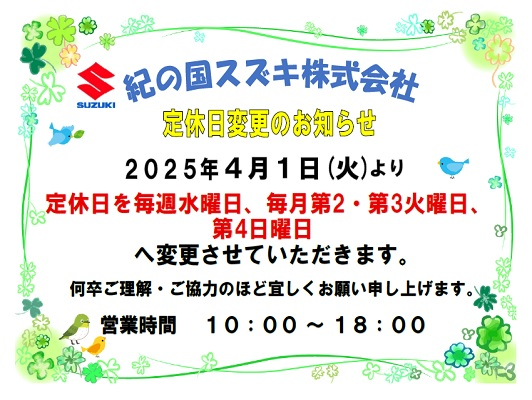 SUZUKI
紀の国スズキ株式会社

定休日変更のお知らせ

２０２５年４月１日(火)より

定休日を毎週水曜日、毎月第2・第3火曜日、第4日曜日
へ変更させていただきます。

何卒ご理解・ご協力のほど宜しくお願い申し上げます。

営業時間　１０：００～１８：００